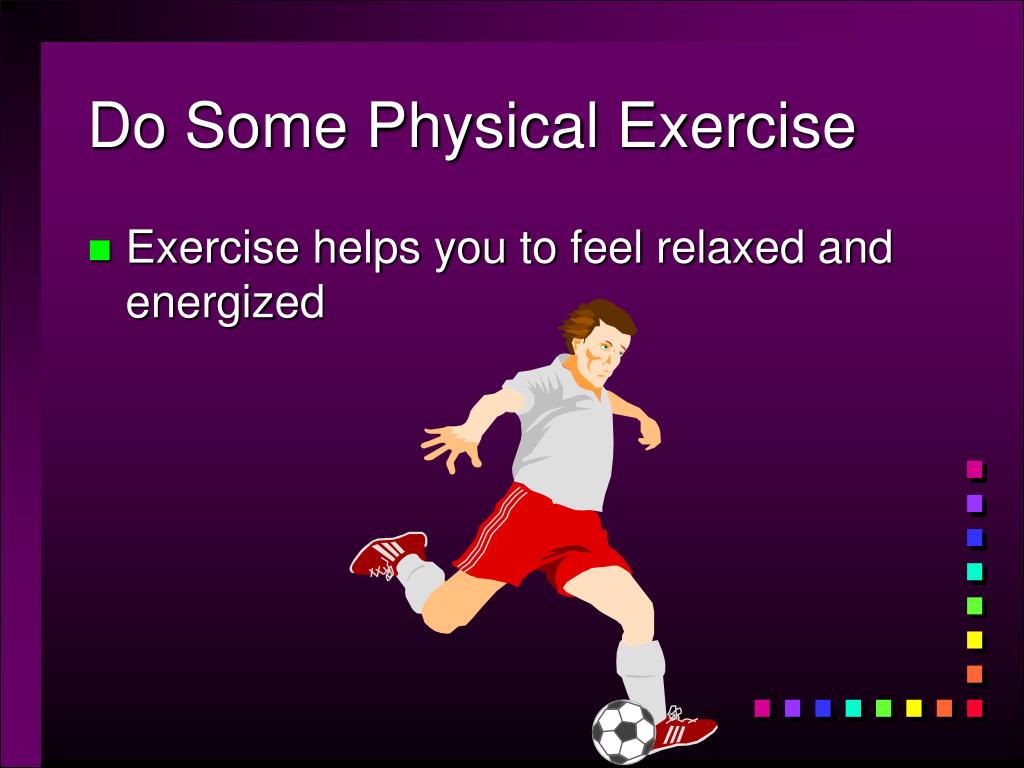 Do Some Physical Exercise

Exercise helps you to feel relaxed and energized